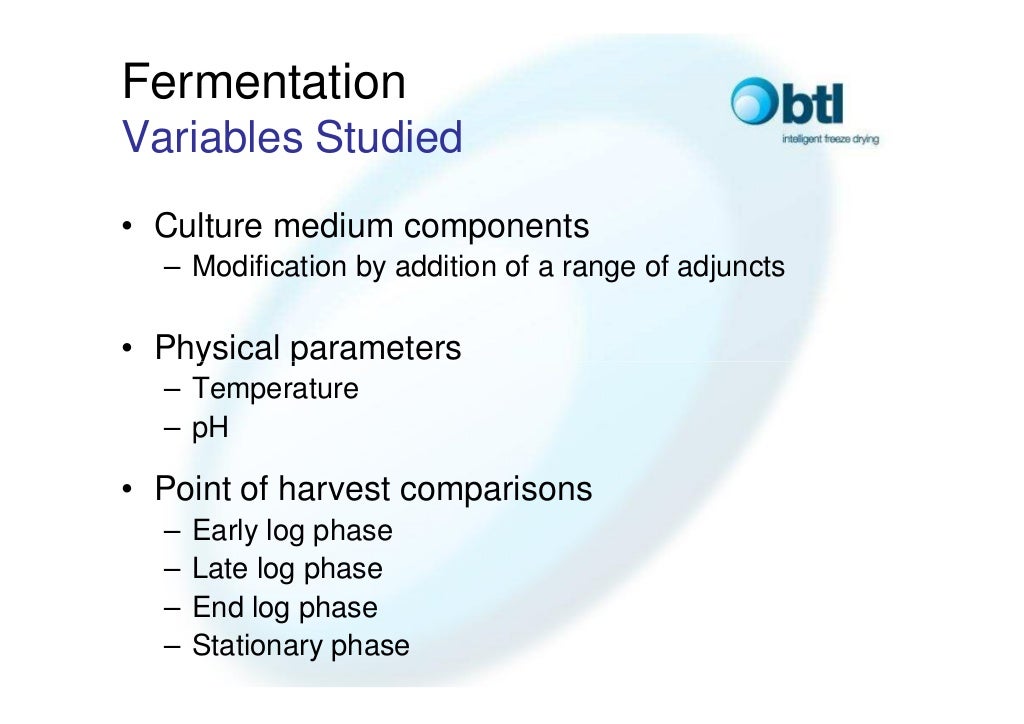 Fermentation
Variables Studied

btl
intelligent freeze drying

• Culture medium components
– Modification by addition of a range of adjuncts

• Physical parameters
– Temperature
– pH

• Point of harvest comparisons
– Early log phase
– Late log phase
– End log phase
– Stationary phase